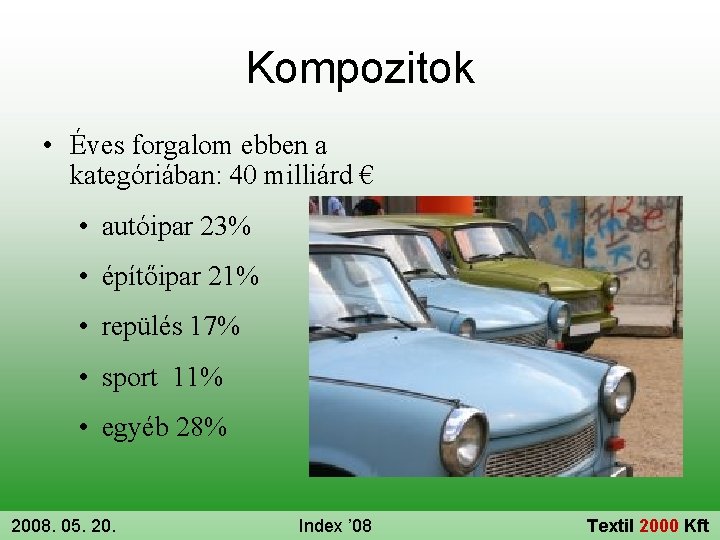 Kompozitok

• Éves forgalom ebben a kategóriában: 40 milliárd €

• autóipar 23%

• építőipar 21%

• repülés 17%

• sport 11%

• egyéb 28%

2008. 05. 20.

Index '08

Textil 2000 Kft